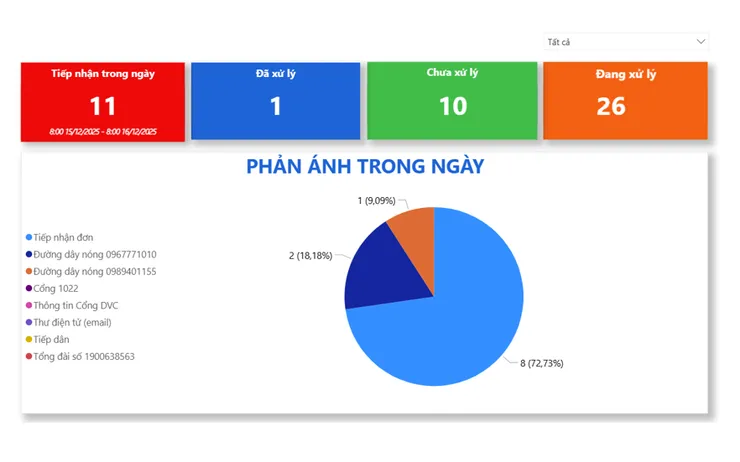 Tất cả

Tiếp nhận trong ngày
11
8:00 15/12/2025 - 8:00 16/12/2025

Đã xử lý
1

Chưa xử lý
10

Đang xử lý
26

PHẢN ÁNH TRONG NGÀY

Tiếp nhận đơn
Đường dây nóng 0967771010
Đường dây nóng 0989401155
Cổng 1022
Thông tin Cổng DVC
Thư điện tử (email)
Tiếp dân
Tổng đài số 1900638563

1 (9,09%)
2 (18,18%)
8 (72,73%)